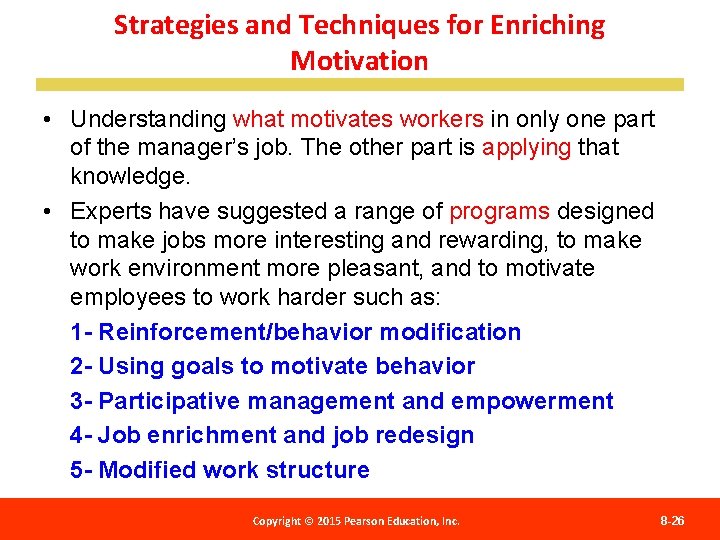 Strategies and Techniques for Enriching Motivation

• Understanding what motivates workers in only one part of the manager's job. The other part is applying that knowledge.

• Experts have suggested a range of programs designed to make jobs more interesting and rewarding, to make work environment more pleasant, and to motivate employees to work harder such as:

1- Reinforcement/behavior modification

2- Using goals to motivate behavior

3- Participative management and empowerment

4- Job enrichment and job redesign

5- Modified work structure

Copyright © 2015 Pearson Education, Inc.

8-26